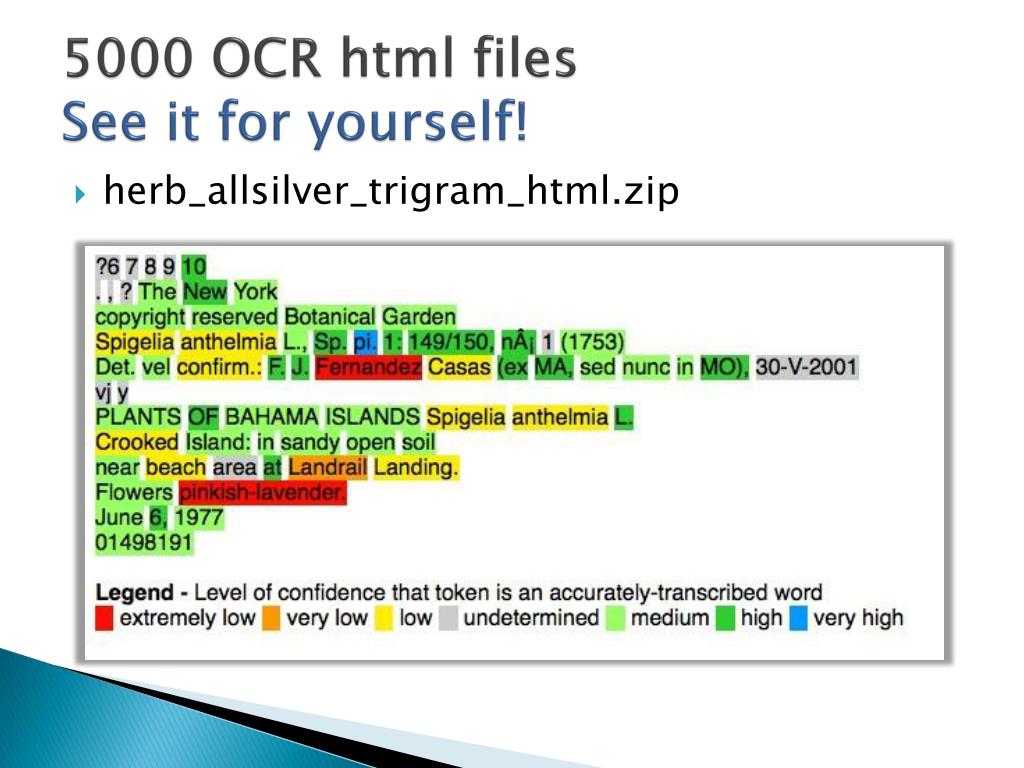 5000 OCR html files
See it for yourself!

herb_allsilver_trigram_html.zip

?6 7 8 9 10
. , ? The New York
copyright reserved Botanical Garden
Spigelia anthelmia L., Sp. pi. 1: 149/150, nÂ¡ 1 (1753)
Det. vel confirm.: F. J. Fernandez Casas (ex MA, sed nunc in MO), 30-V-2001
vj y
PLANTS OF BAHAMA ISLANDS Spigelia anthelmia L.
Crooked Island: in sandy open soil
near beach area at Landrail Landing.
Flowers pinkish-lavender.
June 6, 1977
01498191

Legend - Level of confidence that token is an accurately-transcribed word
extremely low very low low undetermined medium high very high